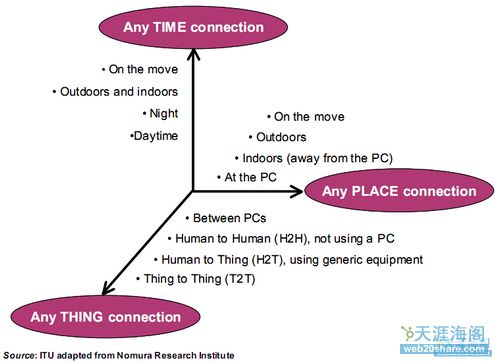 Any TIME connection

• On the move
• Outdoors and indoors
• Night
•Daytime

• On the move
• Outdoors
• Indoors (away from the PC)
• At the PC

Any PLACE connection

• Between PCs
• Human to Human (H2H), not using a PC
• Human to Thing (H2T), using generic equipment
• Thing to Thing (T2T)

Any THING connection

Source: ITU adapted from Nomura Research Institute

天涯海阁
web20share.com